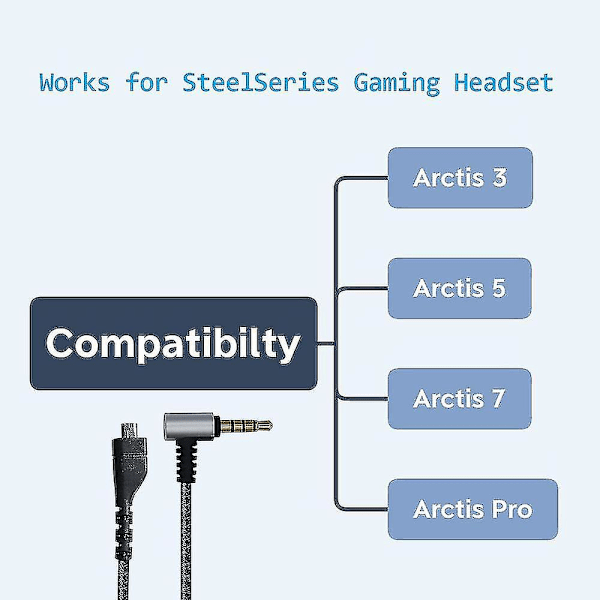 Works for SteelSeries Gaming Headset

Compatibilty

Arctis 3

Arctis 5

Arctis 7

Arctis Pro